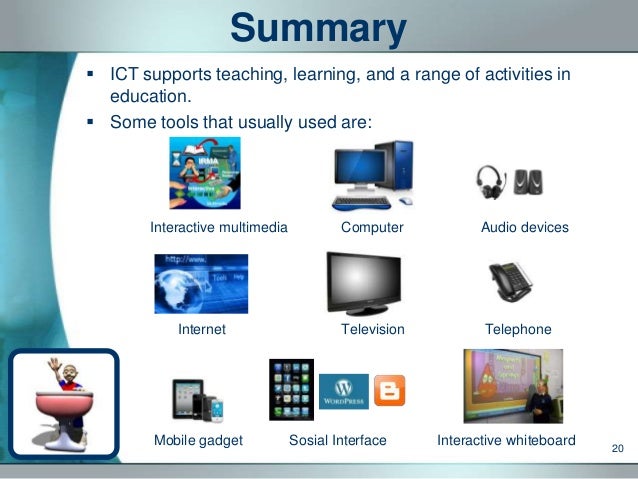 Summary

▪ ICT supports teaching, learning, and a range of activities in education.

▪ Some tools that usually used are:

IRMA

Interactive multimedia

Computer

Audio devices

http://www.

Internet

Television

Telephone

Mobile gadget

WORDPRESS

Sosial Interface

Interactive whiteboard

20